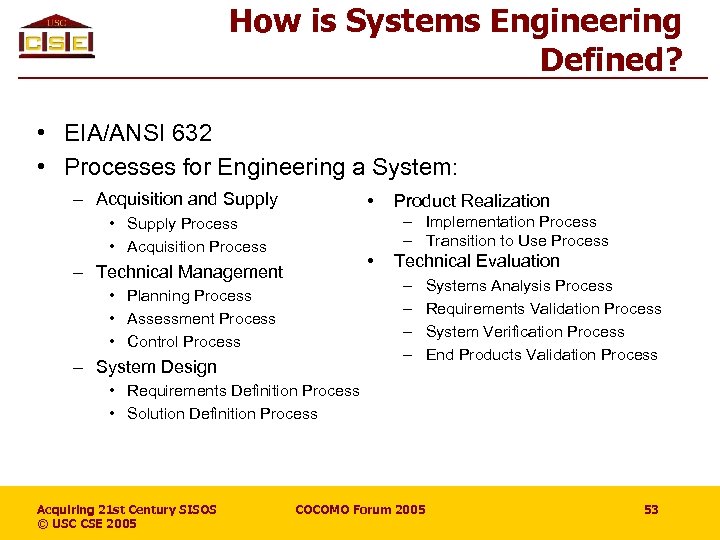 USC
CSE

How is Systems Engineering Defined?

• EIA/ANSI 632
• Processes for Engineering a System:
– Acquisition and Supply
• Supply Process
• Acquisition Process
– Technical Management
• Planning Process
• Assessment Process
• Control Process
– System Design
• Requirements Definition Process
• Solution Definition Process

• Product Realization
– Implementation Process
– Transition to Use Process
• Technical Evaluation
– Systems Analysis Process
– Requirements Validation Process
– System Verification Process
– End Products Validation Process

Acquiring 21st Century SISOS
© USC CSE 2005
COCOMO Forum 2005
53